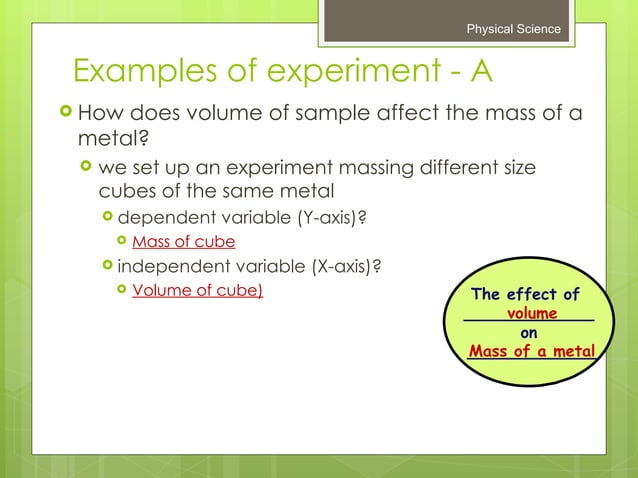 Physical Science

Examples of experiment - A

How does volume of sample affect the mass of a metal?

we set up an experiment massing different size cubes of the same metal

dependent variable (Y-axis)?

Mass of cube

independent variable (X-axis)?

Volume of cube)

The effect of
volume
on
Mass of a metal